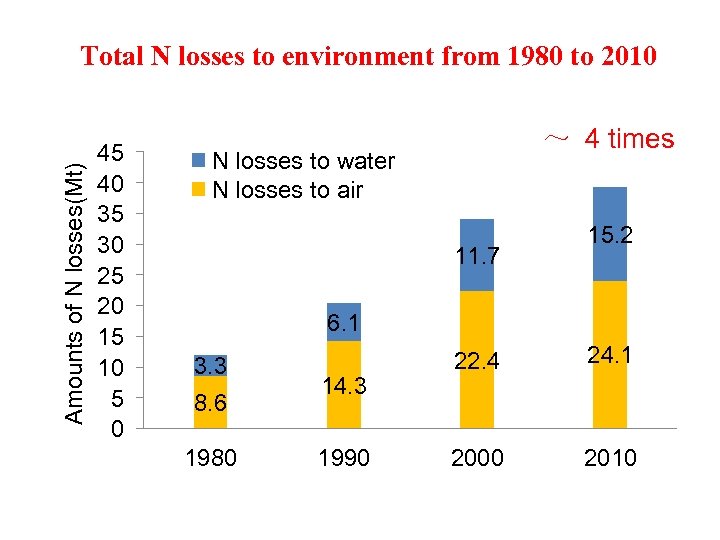 Total N losses to environment from 1980 to 2010

～ 4 times

N losses to water
N losses to air

Amounts of N losses(Mt)

45
40
35
30
25
20
15
10
5
0

3.3
8.6
6.1
14.3
11.7
22.4
15.2
24.1

1980
1990
2000
2010